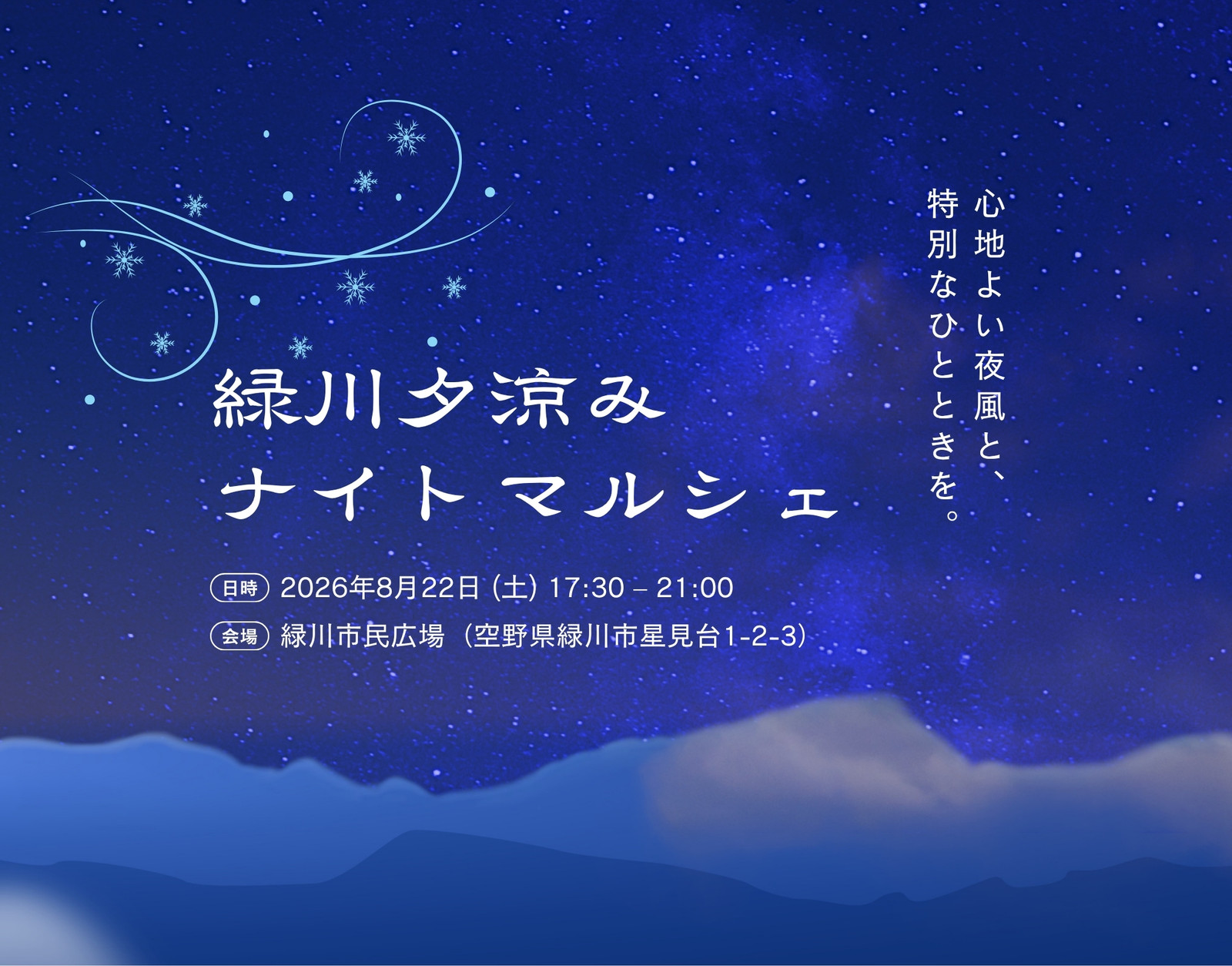 心地よい夜風と、
特別なひとときを。

緑川夕涼み
ナイトマルシェ

日時 2026年8月22日(土) 17:30 – 21:00

会場 緑川市民広場(空野県緑川市星見台1-2-3)